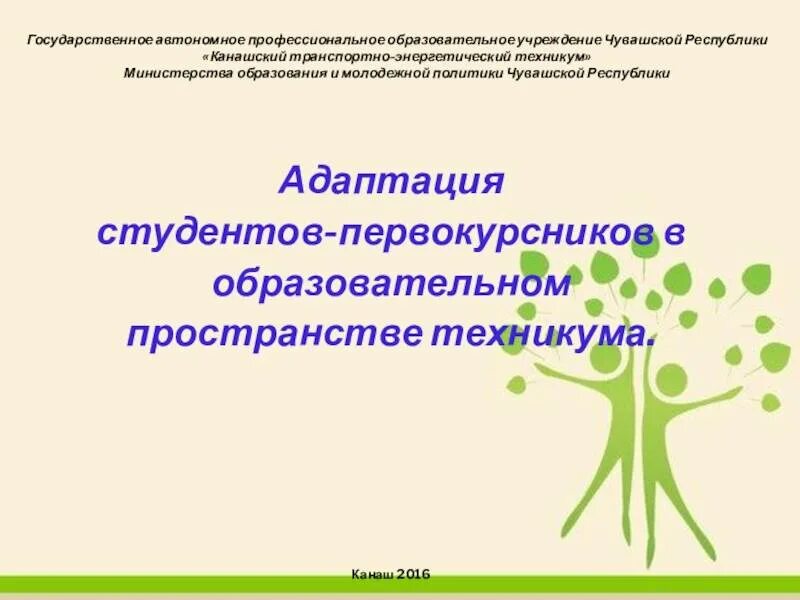 Государственное автономное профессиональное образовательное учреждение Чувашской Республики «Канашский транспортно-энергетический техникум» Министерства образования и молодежной политики Чувашской Республики

Адаптация студентов-первокурсников в образовательном пространстве техникума.

Канаш 2016